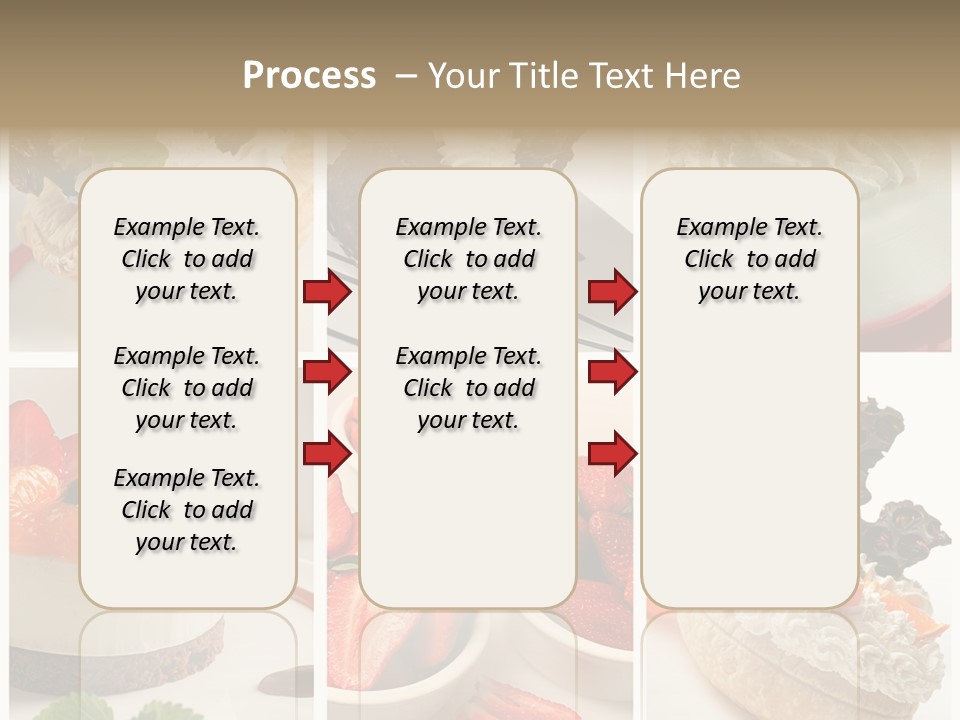 Process – Your Title Text Here

Example Text. Click to add your text.

Example Text. Click to add your text.

Example Text. Click to add your text.

Example Text. Click to add your text.

Example Text. Click to add your text.

Example Text. Click to add your text.